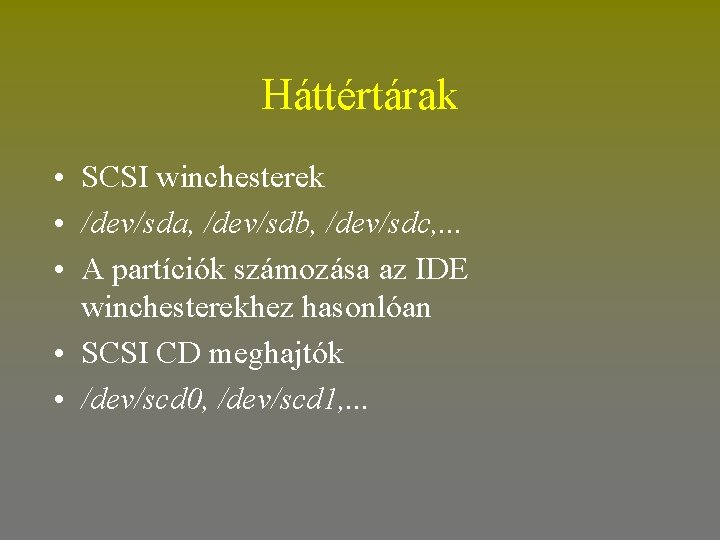 Háttértárak

• SCSI winchesterek
• /dev/sda, /dev/sdb, /dev/sdc,...
• A partíciók számozása az IDE winchesterekhez hasonlóan
• SCSI CD meghajtók
• /dev/scd0, /dev/scd1,...